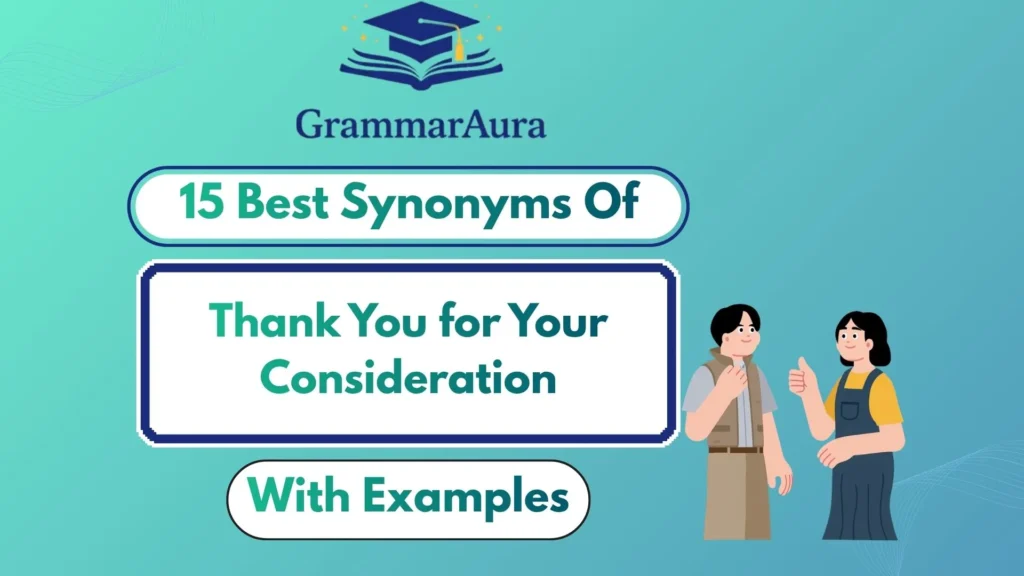 GrammarAura

15 Best Synonyms Of

Thank You for Your Consideration

With Examples